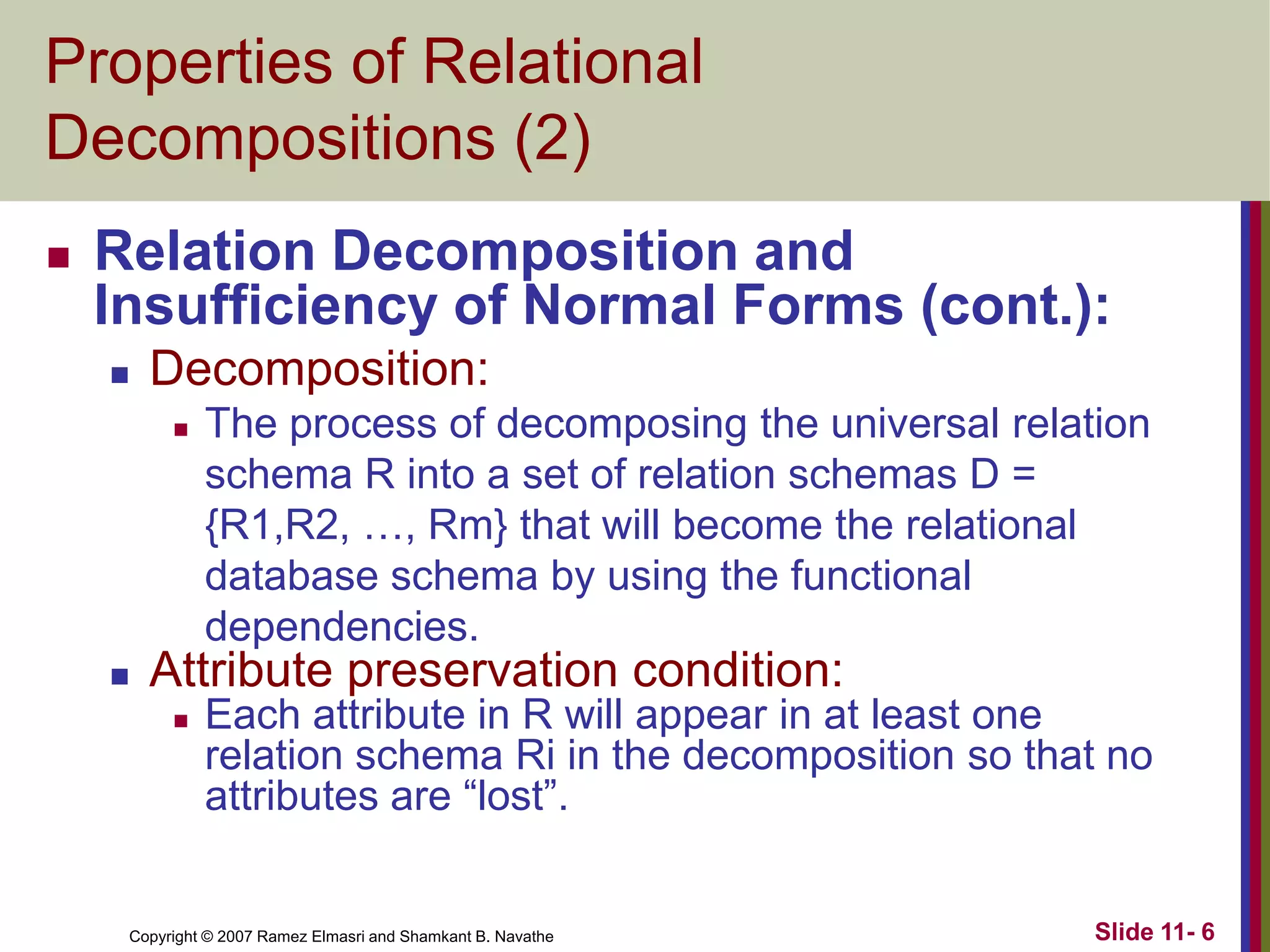 Properties of Relational Decompositions (2)

Relation Decomposition and Insufficiency of Normal Forms (cont.):

Decomposition:

The process of decomposing the universal relation schema R into a set of relation schemas D = {R1,R2, …, Rm} that will become the relational database schema by using the functional dependencies.

Attribute preservation condition:

Each attribute in R will appear in at least one relation schema Ri in the decomposition so that no attributes are “lost”.

Copyright © 2007 Ramez Elmasri and Shamkant B. Navathe

Slide 11- 6